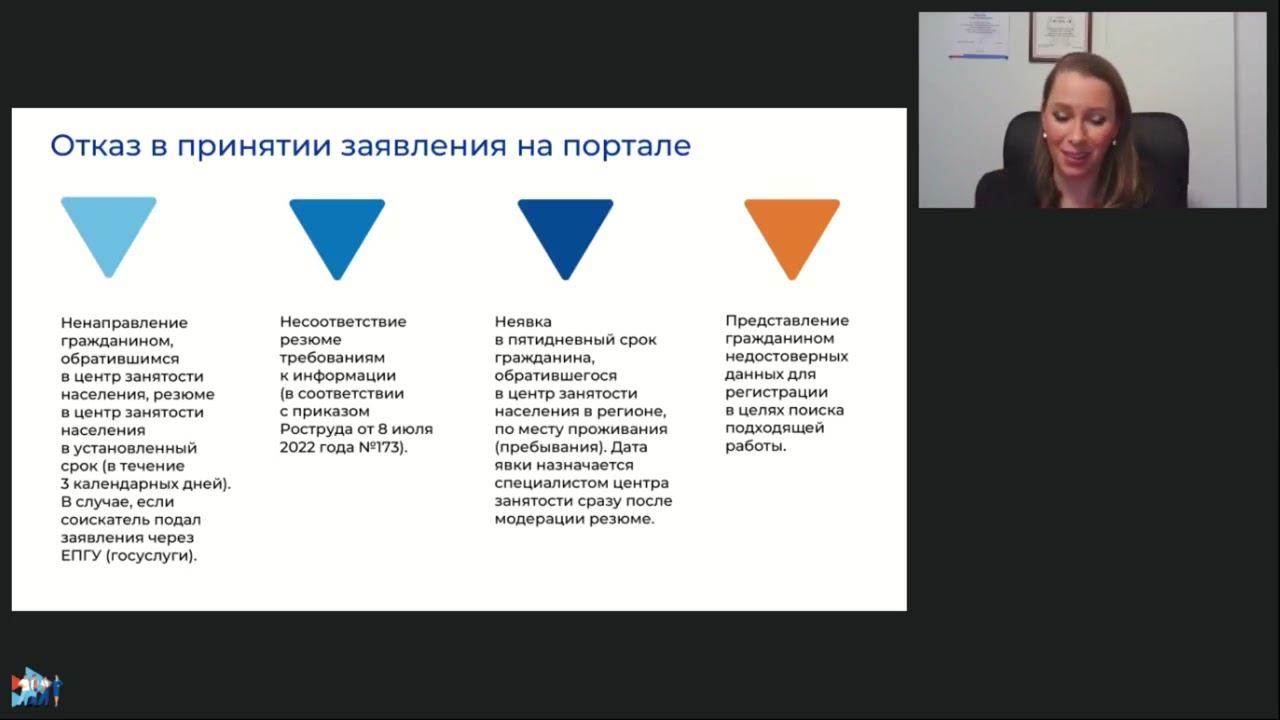 Отказ в принятии заявления на портале

Ненаправление гражданином, обратившимся в центр занятости населения, резюме в центр занятости населения в установленный срок (в течение 3 календарных дней). В случае, если соискатель подал заявления через ЕПГУ (госуслуги).

Несоответствие резюме требованиям к информации (в соответствии с приказом Роструда от 8 июля 2022 года №173).

Неявка в пятидневный срок гражданина, обратившегося в центр занятости населения в регионе, по месту проживания (пребывания). Дата явки назначается специалистом центра занятости сразу после модерации резюме.

Представление гражданином недостоверных данных для регистрации в целях поиска подходящей работы.